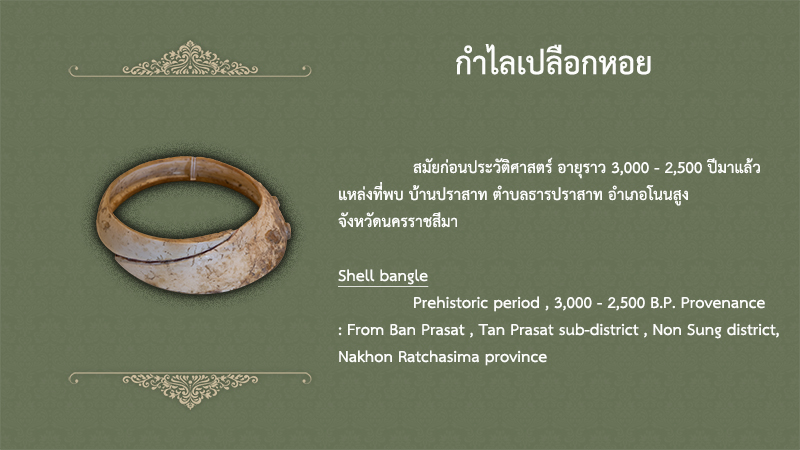 กำไลเปลือกหอย

สมัยก่อนประวัติศาสตร์ อายุราว 3,000 - 2,500 ปีมาแล้ว แหล่งที่พบ บ้านปราสาท ตำบลธารปราสาท อำเภอโนนสูง จังหวัดนครราชสีมา

Shell bangle

Prehistoric period , 3,000 - 2,500 B.P. Provenance : From Ban Prasat , Tan Prasat sub-district , Non Sung district, Nakhon Ratchasima province